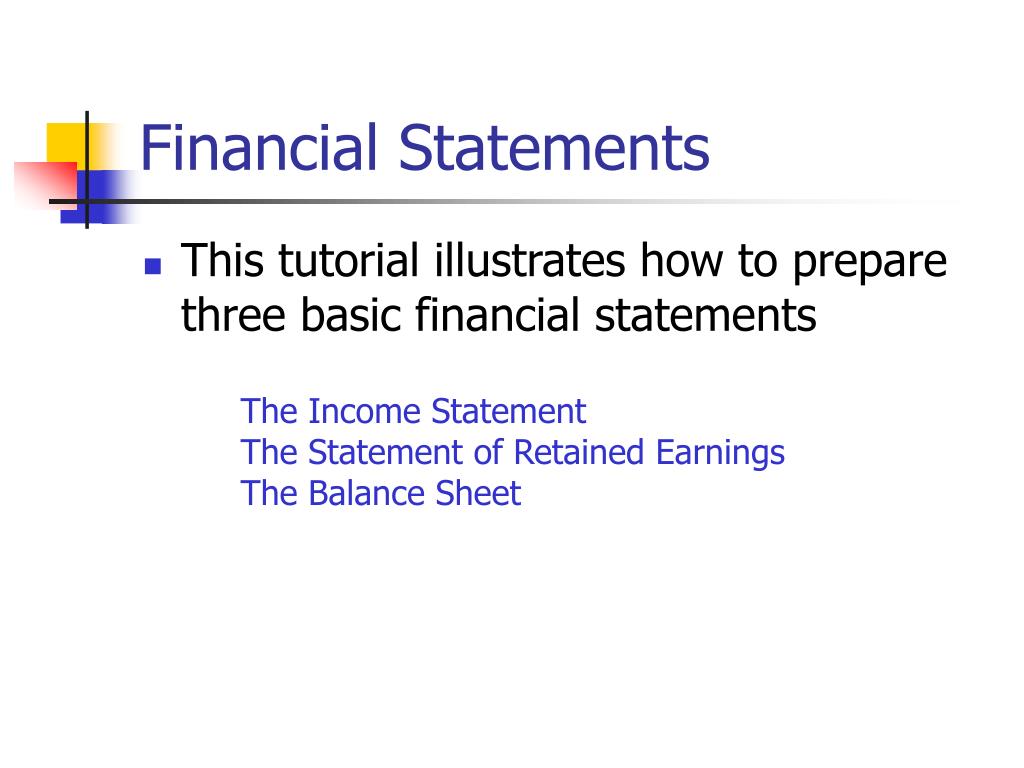 Financial Statements

This tutorial illustrates how to prepare three basic financial statements

The Income Statement
The Statement of Retained Earnings
The Balance Sheet